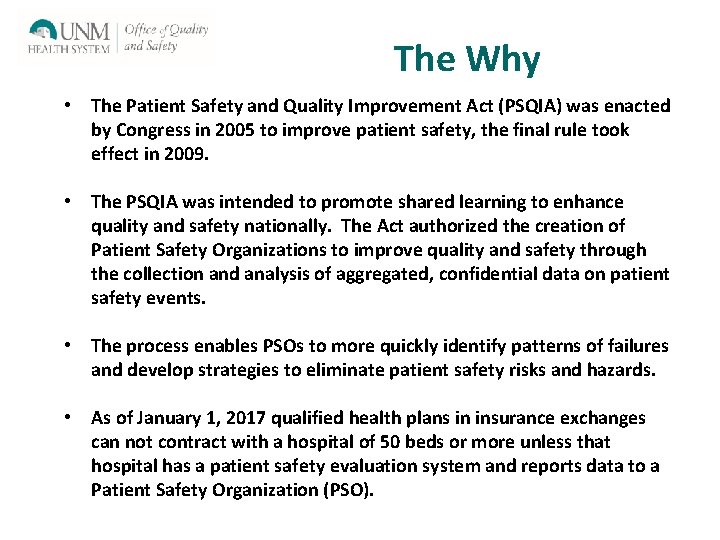 UNM HEALTH SYSTEM | Office of Quality and Safety

The Why

• The Patient Safety and Quality Improvement Act (PSQIA) was enacted by Congress in 2005 to improve patient safety, the final rule took effect in 2009.

• The PSQIA was intended to promote shared learning to enhance quality and safety nationally. The Act authorized the creation of Patient Safety Organizations to improve quality and safety through the collection and analysis of aggregated, confidential data on patient safety events.

• The process enables PSOs to more quickly identify patterns of failures and develop strategies to eliminate patient safety risks and hazards.

• As of January 1, 2017 qualified health plans in insurance exchanges can not contract with a hospital of 50 beds or more unless that hospital has a patient safety evaluation system and reports data to a Patient Safety Organization (PSO).